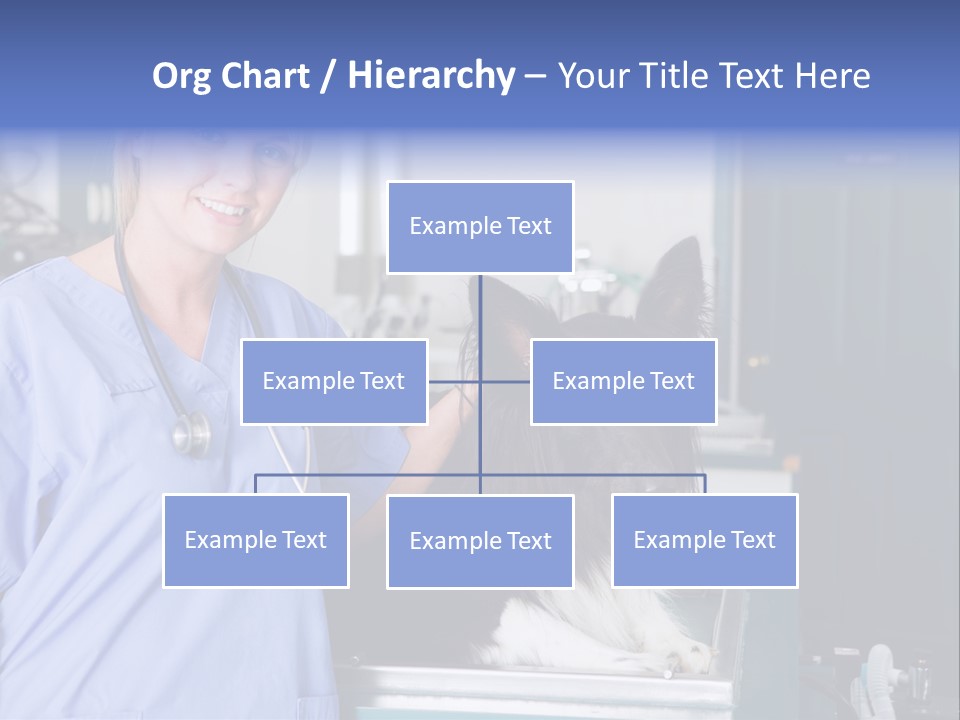 Org Chart / Hierarchy – Your Title Text Here

Example Text

Example Text

Example Text

Example Text

Example Text

Example Text